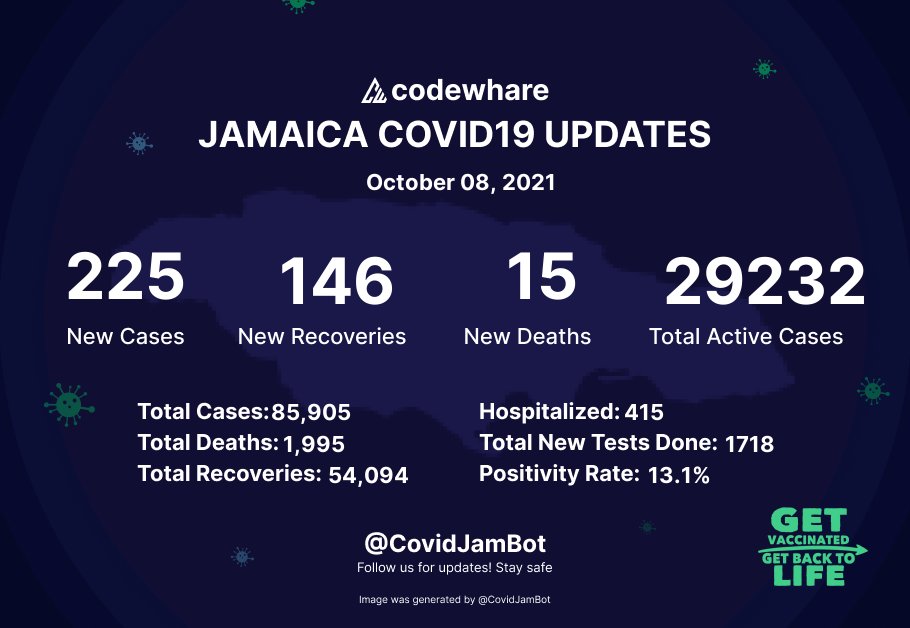 codewhare
JAMAICA COVID19 UPDATES
October 08, 2021

225
New Cases

146
New Recoveries

15
New Deaths

29232
Total Active Cases

Total Cases: 85,905
Total Deaths: 1,995
Total Recoveries: 54,094

Hospitalized: 415
Total New Tests Done: 1718
Positivity Rate: 13.1%

@CovidJamBot
Follow us for updates! Stay safe

Image was generated by @CovidJamBot

GET VACCINATED GET BACK TO LIFE